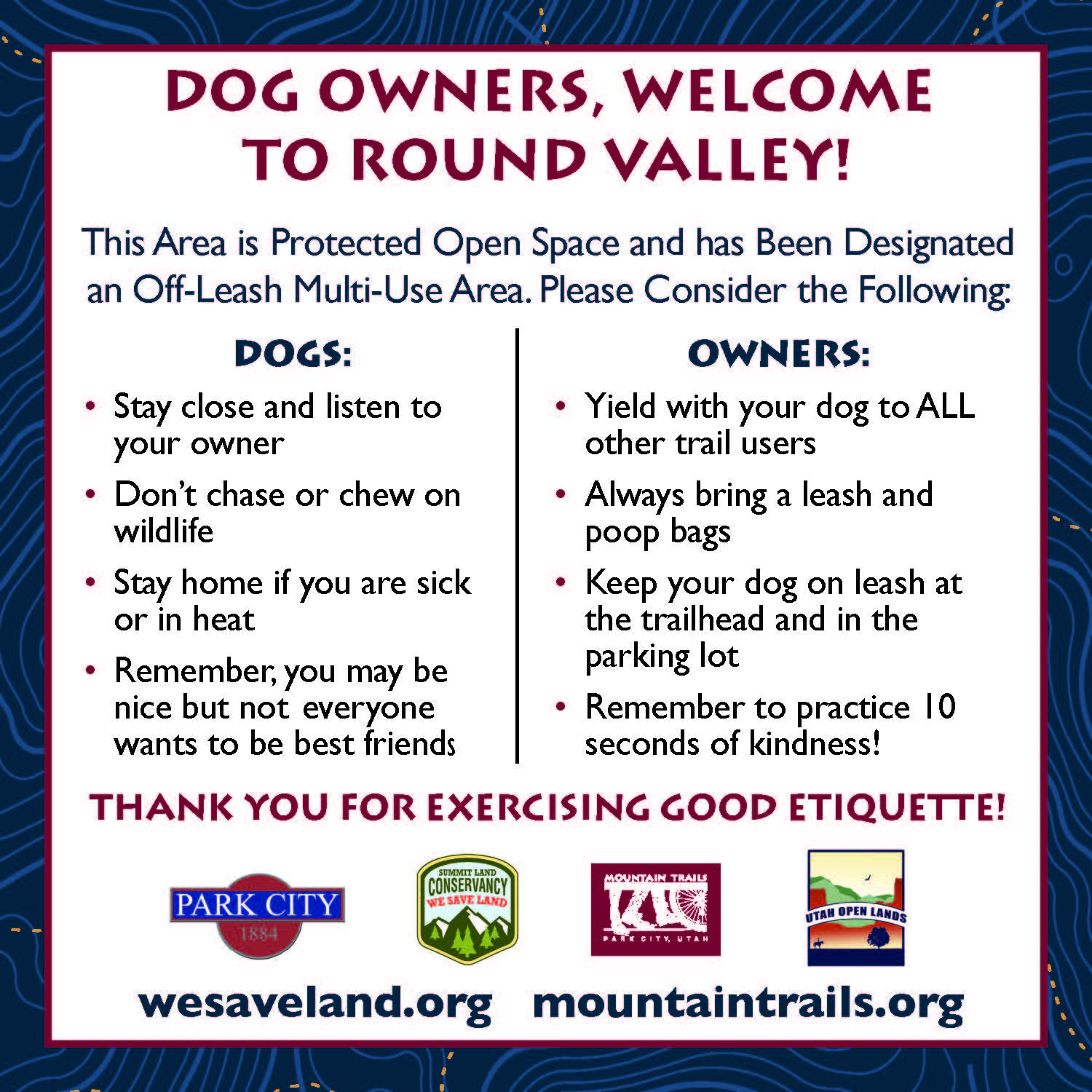 DOG OWNERS, WELCOME TO ROUND VALLEY!

This Area is Protected Open Space and has Been Designated an Off-Leash Multi-Use Area. Please Consider the Following:

DOGS:

• Stay close and listen to your owner
• Don't chase or chew on wildlife
• Stay home if you are sick or in heat
• Remember, you may be nice but not everyone wants to be best friends

OWNERS:

• Yield with your dog to ALL other trail users
• Always bring a leash and poop bags
• Keep your dog on leash at the trailhead and in the parking lot
• Remember to practice 10 seconds of kindness!

THANK YOU FOR EXERCISING GOOD ETIQUETTE!

PARK CITY 1884

SUMMIT LAND CONSERVANCY WE SAVE LAND

MOUNTAIN TRAILS PARK CITY, UTAH

UTAH OPEN LANDS

wesaveland.org mountaintrails.org